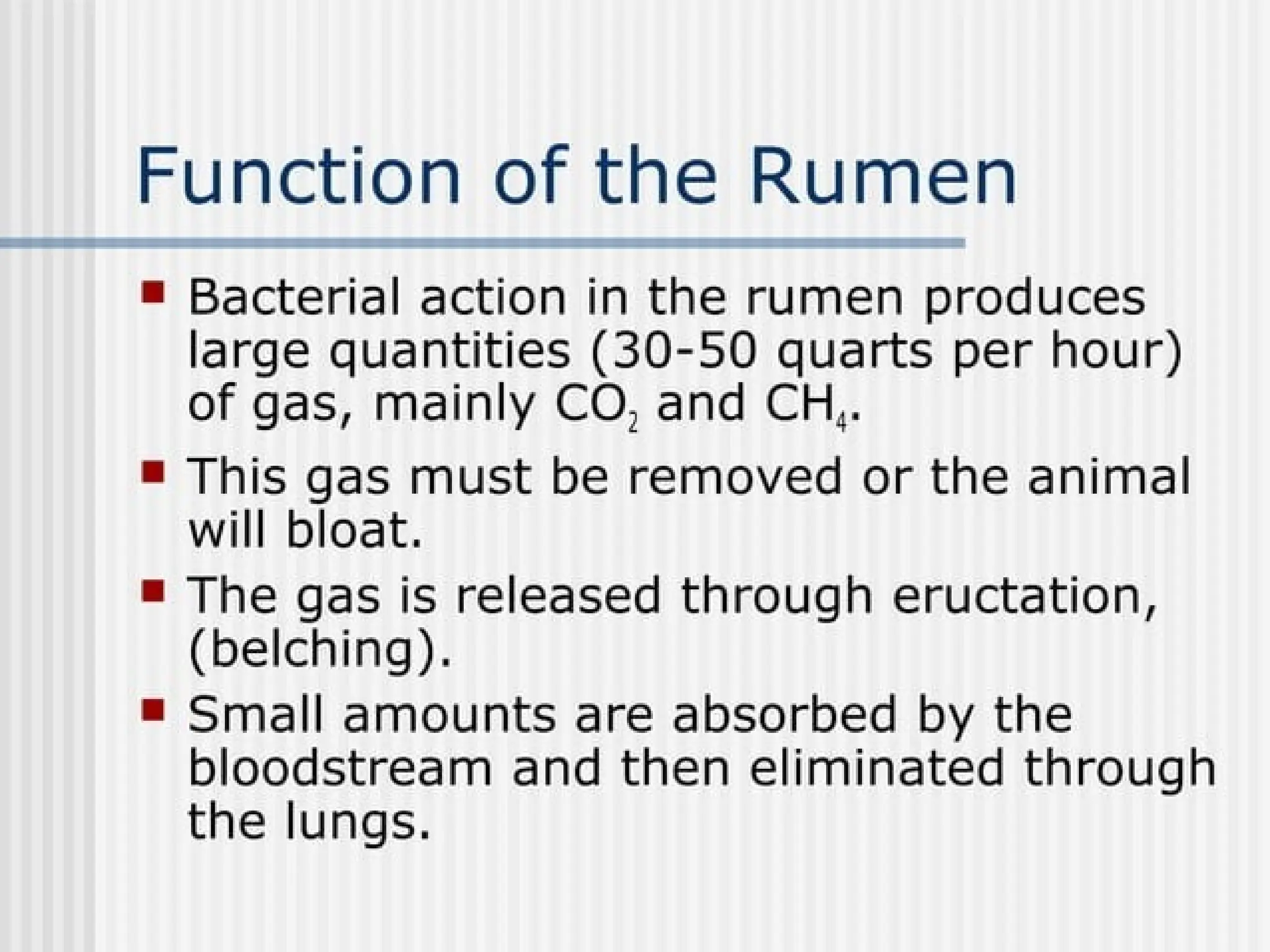 Function of the Rumen

- Bacterial action in the rumen produces large quantities (30-50 quarts per hour) of gas, mainly $CO_2$ and $CH_4$.
- This gas must be removed or the animal will bloat.
- The gas is released through eructation, (belching).
- Small amounts are absorbed by the bloodstream and then eliminated through the lungs.